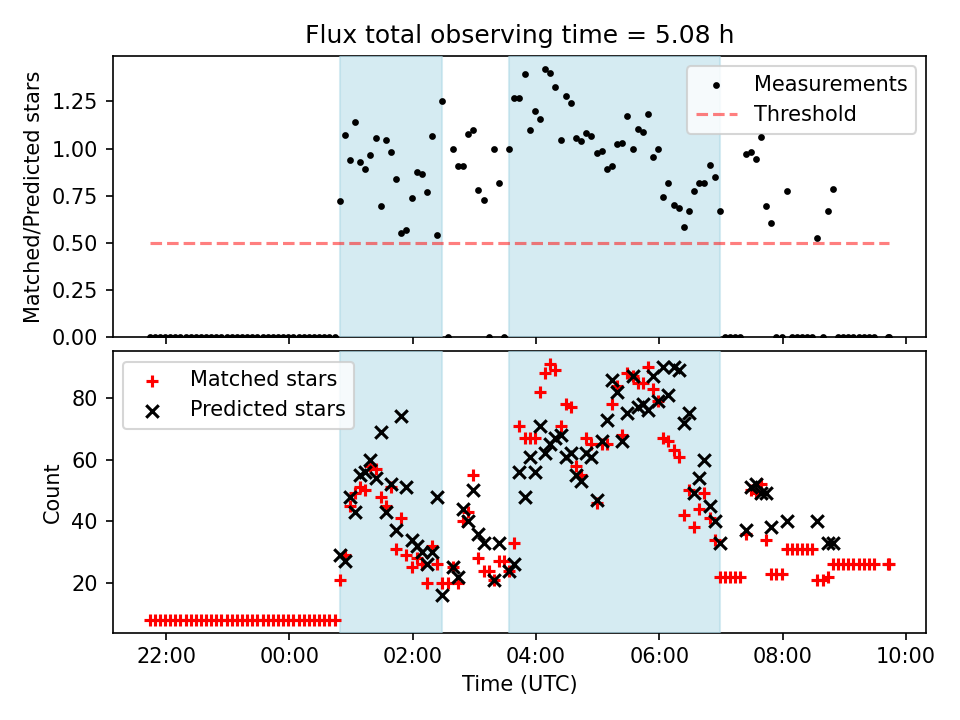 Flux total observing time = 5.08 h

Matched/Predicted stars

1.25
1.00
0.75
0.50
0.25
0.00

Measurements
Threshold

Count

80
60
40
20

Matched stars
Predicted stars

22:00
00:00
02:00
04:00
06:00
08:00
10:00

Time (UTC)